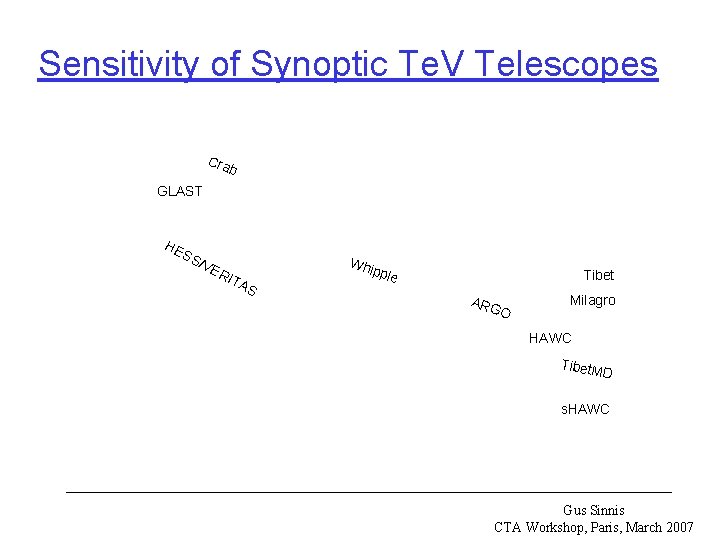 Sensitivity of Synoptic TeV Telescopes

Crab
GLAST

HESS/VERITAS

Whipple

Tibet
Milagro
ARGO
HAWC
TibetMD
sHAWC

Gus Sinnis
CTA Workshop, Paris, March 2007